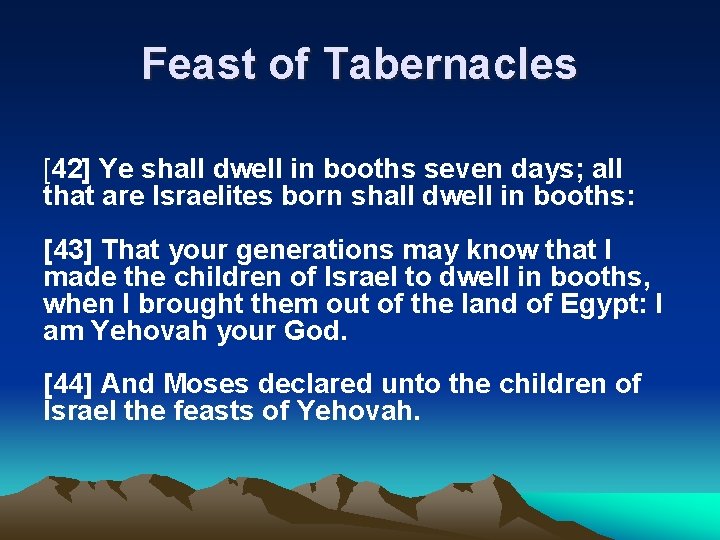 Feast of Tabernacles

[42] Ye shall dwell in booths seven days; all that are Israelites born shall dwell in booths:

[43] That your generations may know that I made the children of Israel to dwell in booths, when I brought them out of the land of Egypt: I am Yehovah your God.

[44] And Moses declared unto the children of Israel the feasts of Yehovah.